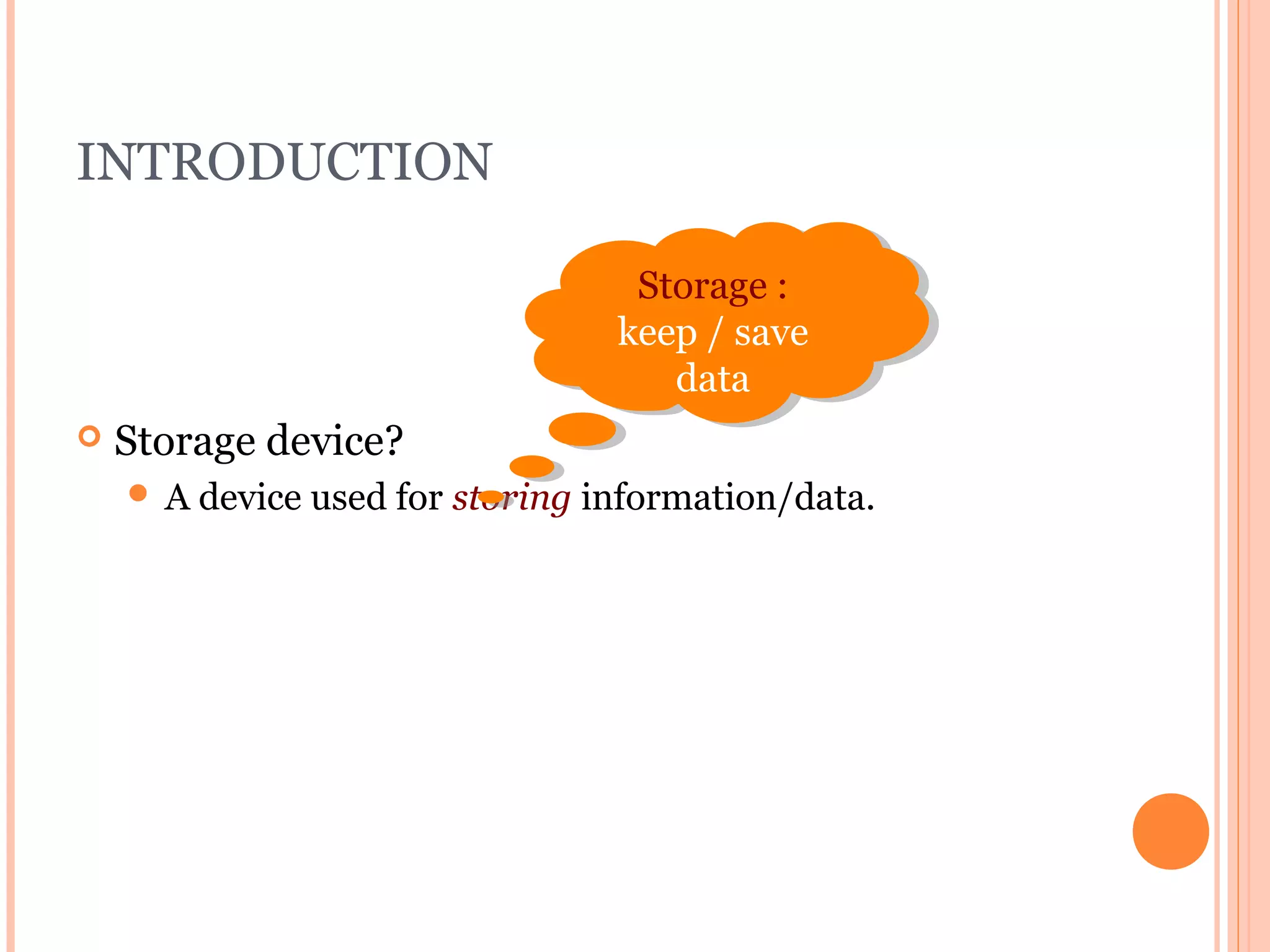 INTRODUCTION

Storage :
keep / save
data

Storage device?

A device used for storing information/data.